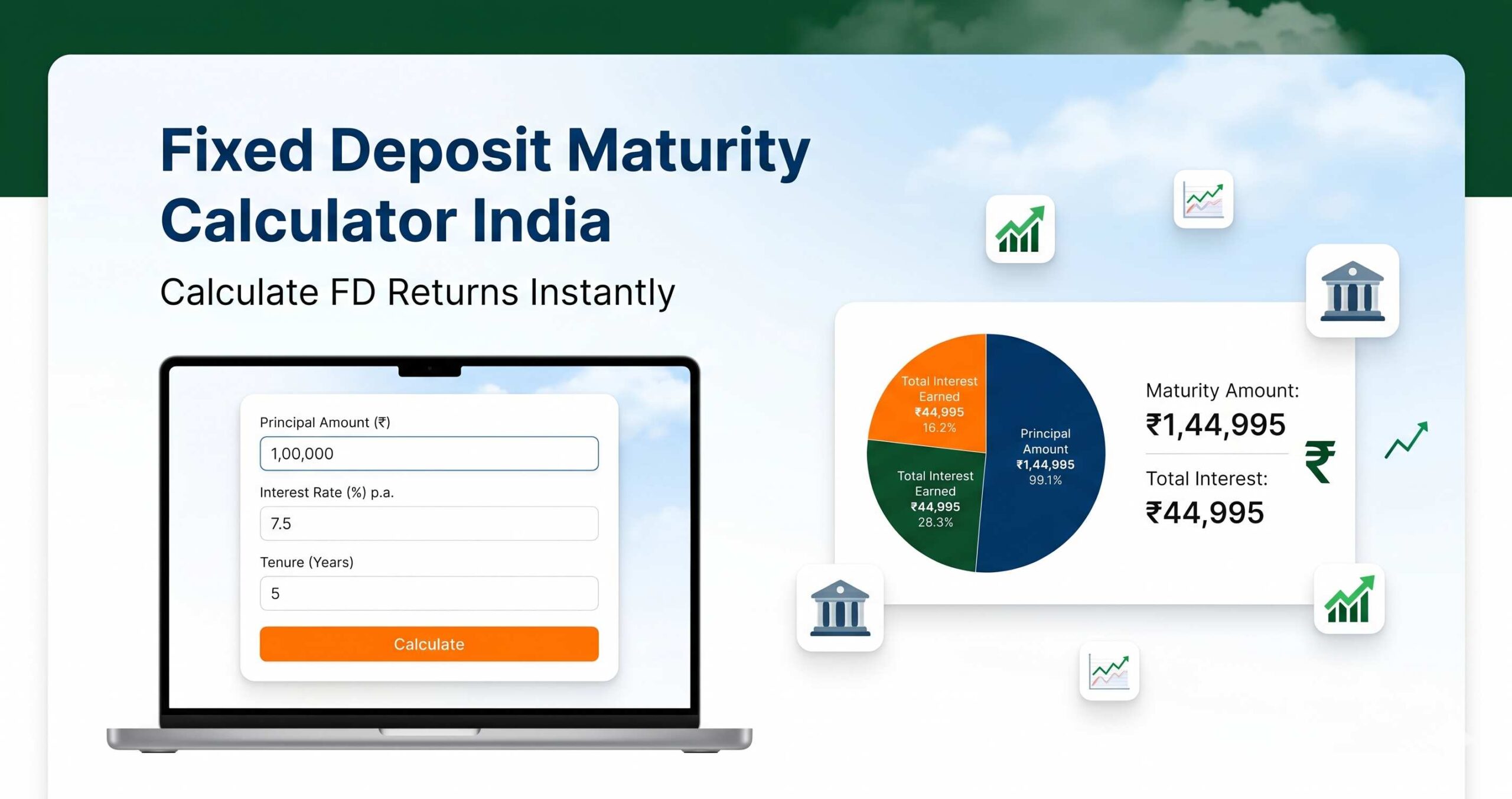 Fixed Deposit Maturity Calculator India

Calculate FD Returns Instantly

Principal Amount (₹)

1,00,000

Interest Rate (%) p.a.

7.5

Tenure (Years)

5

Calculate

Total Interest Earned ₹44,995 16.2%

Total Interest Earned ₹44,995 28.3%

Principal Amount ₹1,44,995 99.1%

Maturity Amount:

₹1,44,995

Total Interest:

₹44,995

₹